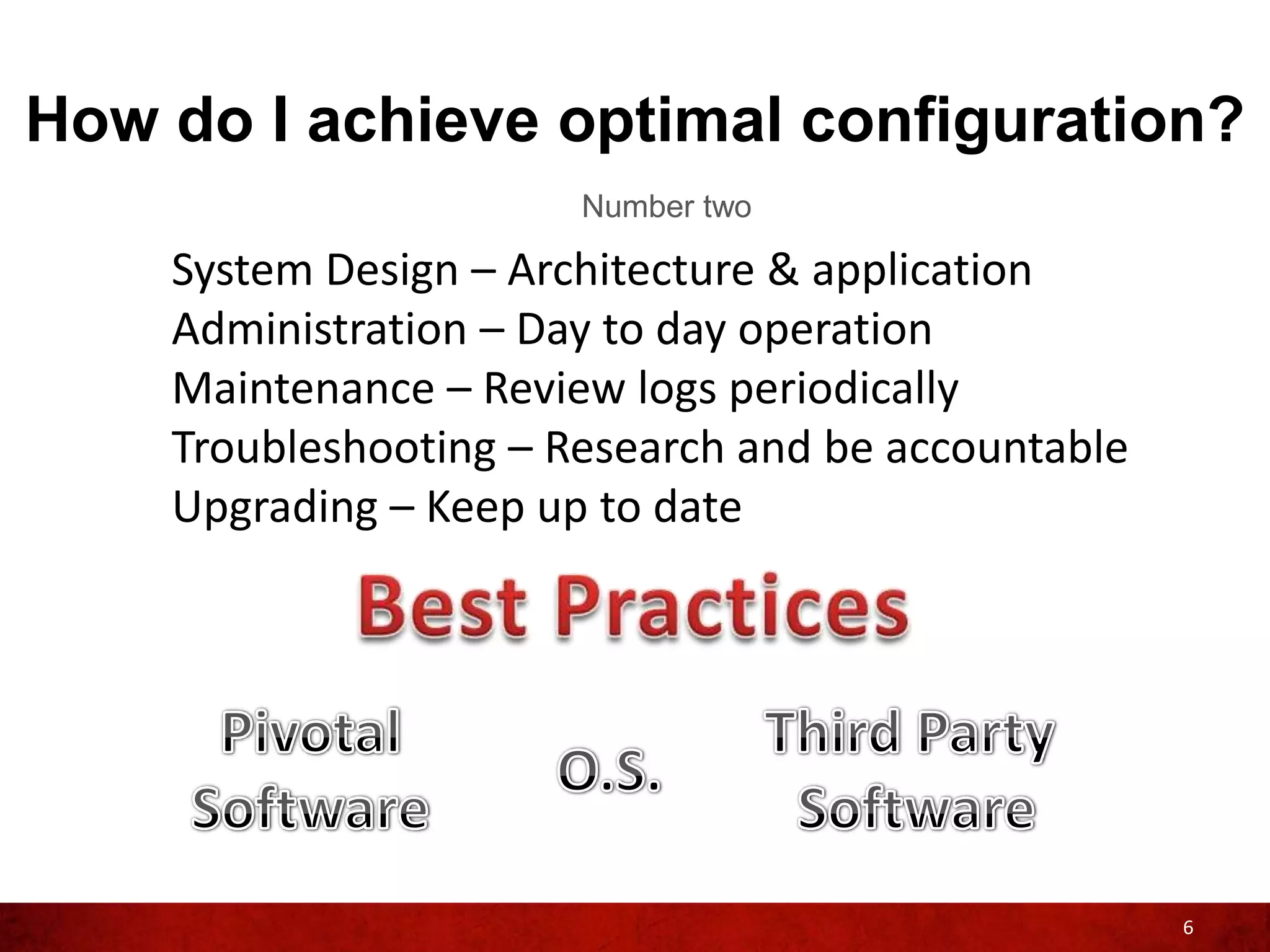 How do I achieve optimal configuration?

Number two

System Design – Architecture & application
Administration – Day to day operation
Maintenance – Review logs periodically
Troubleshooting – Research and be accountable
Upgrading – Keep up to date

Best Practices

Pivotal Software

O.S.

Third Party Software

6